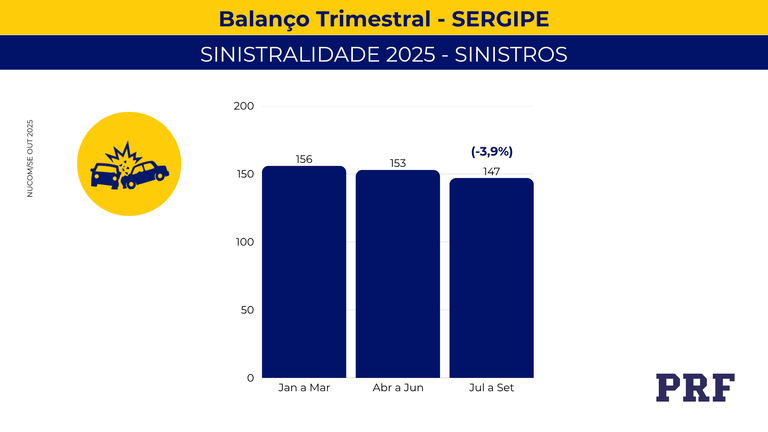 Balanço Trimestral - SERGIPE

SINISTRALIDADE 2025 - SINISTROS

NUCOM/SE OUT 2025

200
150
100
50
0

156
153
(-3,9%)
147

Jan a Mar
Abr a Jun
Jul a Set

PRF